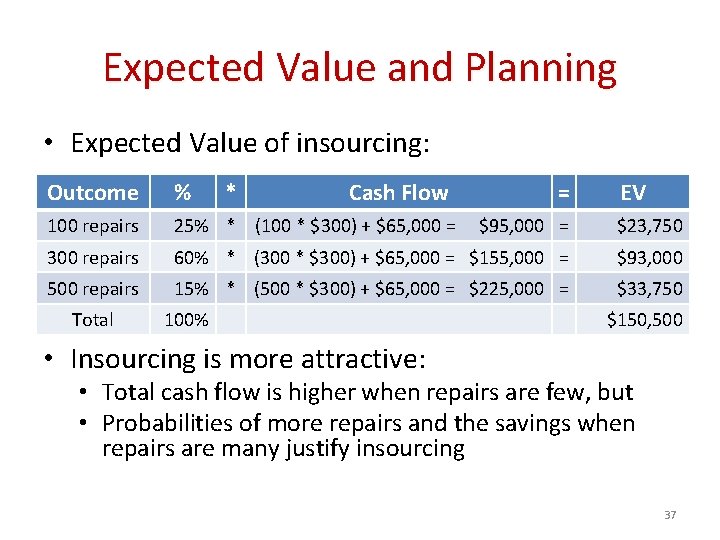 Expected Value and Planning

• Expected Value of insourcing:

| Outcome | % | * | Cash Flow | = | EV |
|---|---|---|---|---|---|
| 100 repairs | 25% | * | (100 * \$300) + \$65,000 = \$95,000 | = | \$23,750 |
| 300 repairs | 60% | * | (300 * \$300) + \$65,000 = \$155,000 | = | \$93,000 |
| 500 repairs | 15% | * | (500 * \$300) + \$65,000 = \$225,000 | = | \$33,750 |
| Total | 100% | | | | \$150,500 |

• Insourcing is more attractive:
  • Total cash flow is higher when repairs are few, but
  • Probabilities of more repairs and the savings when repairs are many justify insourcing

37